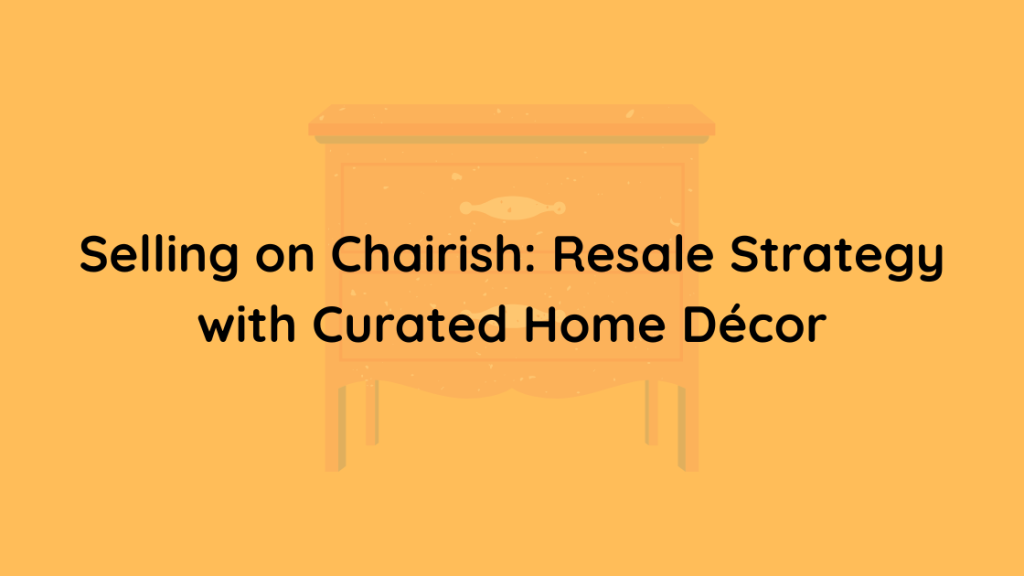 Selling on Chairish: Resale Strategy with Curated Home Décor